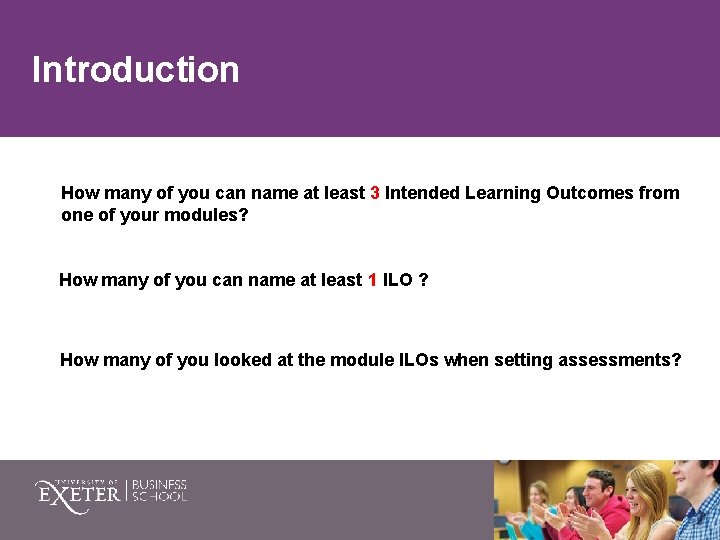 Introduction

How many of you can name at least 3 Intended Learning Outcomes from one of your modules?

How many of you can name at least 1 ILO ?

How many of you looked at the module ILOs when setting assessments?

UNIVERSITY OF EXETER | BUSINESS SCHOOL